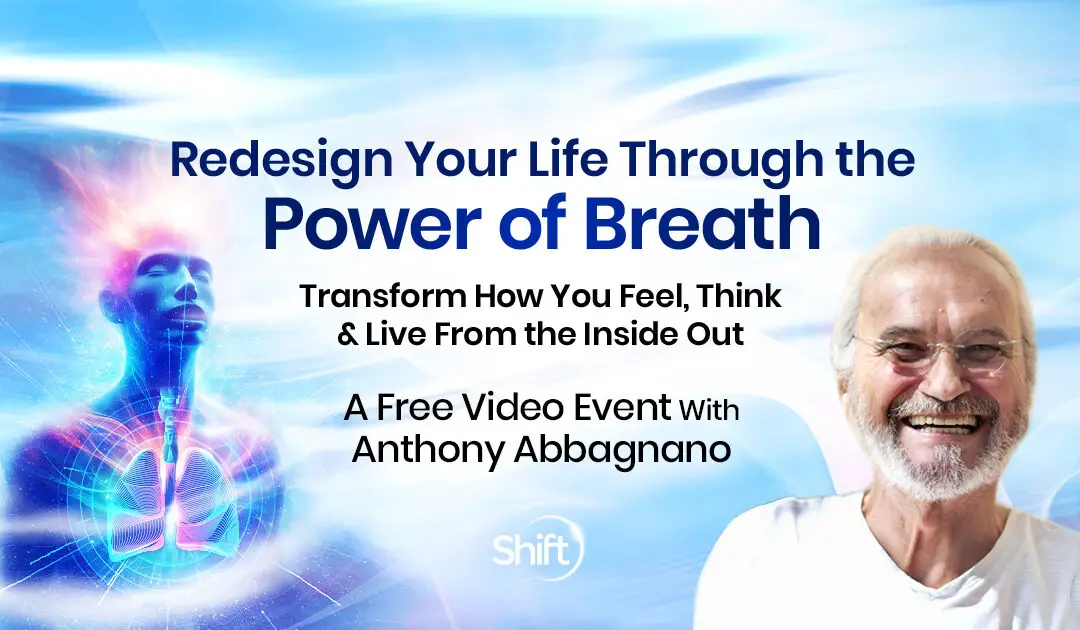 Redesign Your Life Through the Power of Breath

Transform How You Feel, Think & Live From the Inside Out

A Free Video Event With Anthony Abbagnano

Shift